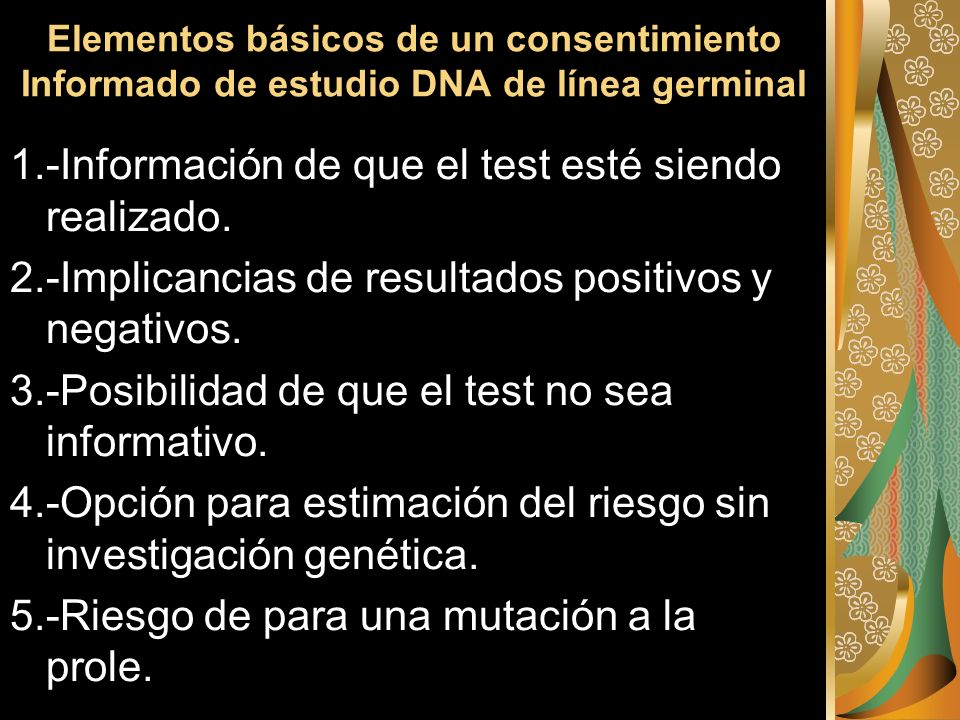 Elementos básicos de un consentimiento Informado de estudio DNA de línea germinal

1.-Información de que el test esté siendo realizado.

2.-Implicancias de resultados positivos y negativos.

3.-Posibilidad de que el test no sea informativo.

4.-Opción para estimación del riesgo sin investigación genética.

5.-Riesgo de para una mutación a la prole.